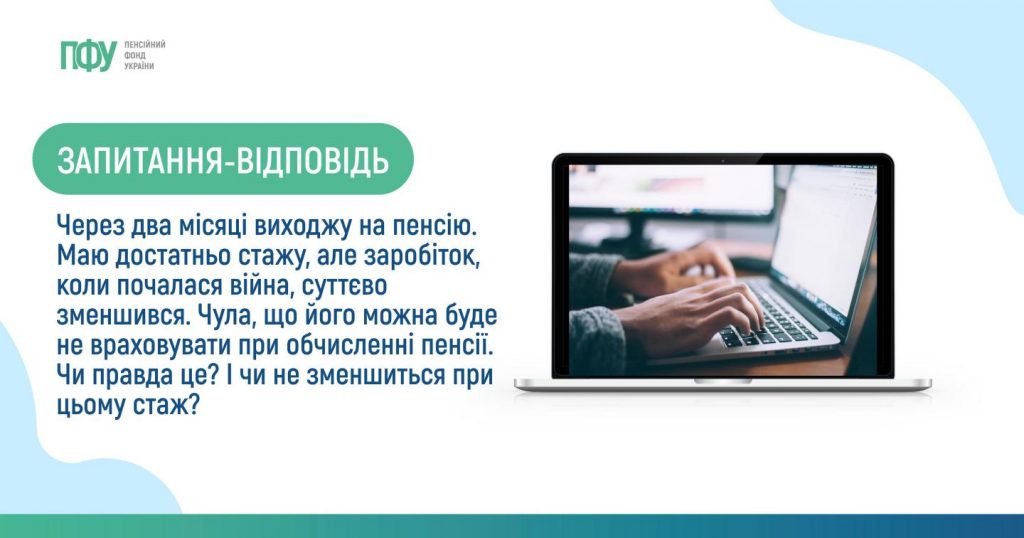 ПФУ ПЕНСІЙНИЙ ФОНД УКРАЇНИ

ЗАПИТАННЯ-ВІДПОВІДЬ

Через два місяці виходжу на пенсію. Маю достатньо стажу, але заробіток, коли почалася війна, суттєво зменшився. Чула, що його можна буде не враховувати при обчисленні пенсії. Чи правда це? І чи не зменшиться при цьому стаж?